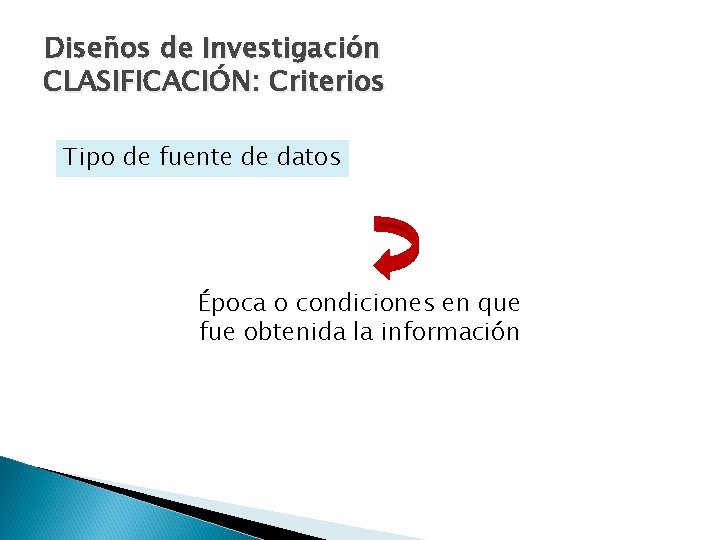 Diseños de Investigación
CLASIFICACIÓN: Criterios

Tipo de fuente de datos

Época o condiciones en que fue obtenida la información